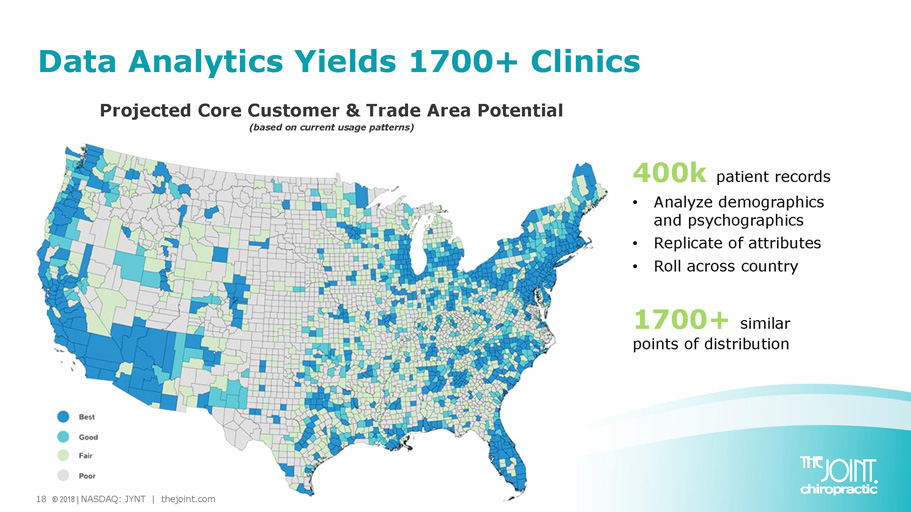 Data Analytics Yields 1700+ Clinics

Projected Core Customer & Trade Area Potential
(based on current usage patterns)

Best
Good
Fair
Poor

400k patient records

• Analyze demographics and psychographics
• Replicate of attributes
• Roll across country

1700+ similar points of distribution

18 © 2018 | NASDAQ: JYNT | thejoint.com

THE JOINT. chiropractic